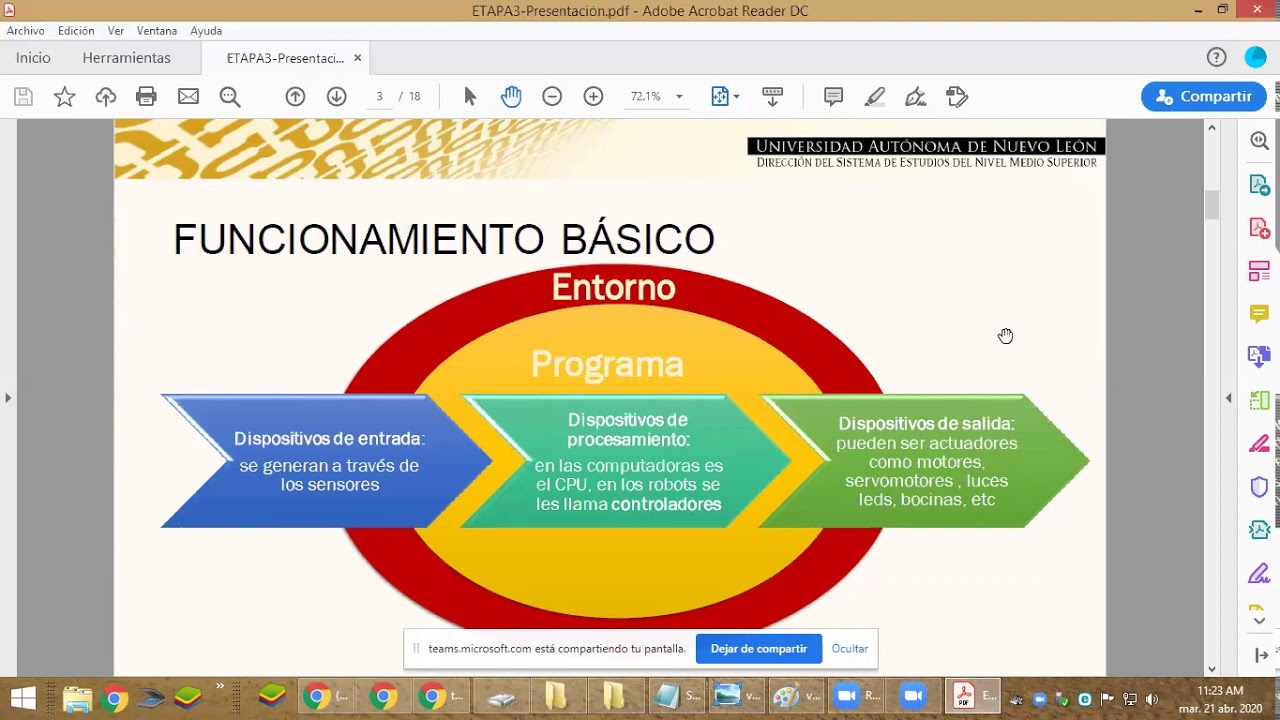 ETAPA3-Presentación.pdf - Adobe Acrobat Reader DC

Archivo Edición Ver Ventana Ayuda

Inicio Herramientas ETAPA3-Presentaci... ×

3 / 18

72.1%

Compartir

UNIVERSIDAD AUTÓNOMA DE NUEVO LEÓN
DIRECCIÓN DEL SISTEMA DE ESTUDIOS DEL NIVEL MEDIO SUPERIOR

FUNCIONAMIENTO BÁSICO

Entorno

Programa

Dispositivos de entrada: se generan a través de los sensores

Dispositivos de procesamiento: en las computadoras es el CPU, en los robots se les llama controladores

Dispositivos de salida: pueden ser actuadores como motores, servomotores , luces leds, bocinas, etc

teams.microsoft.com está compartiendo tu pantalla. Dejar de compartir Ocultar

11:23 AM
mar. 21 abr. 2020